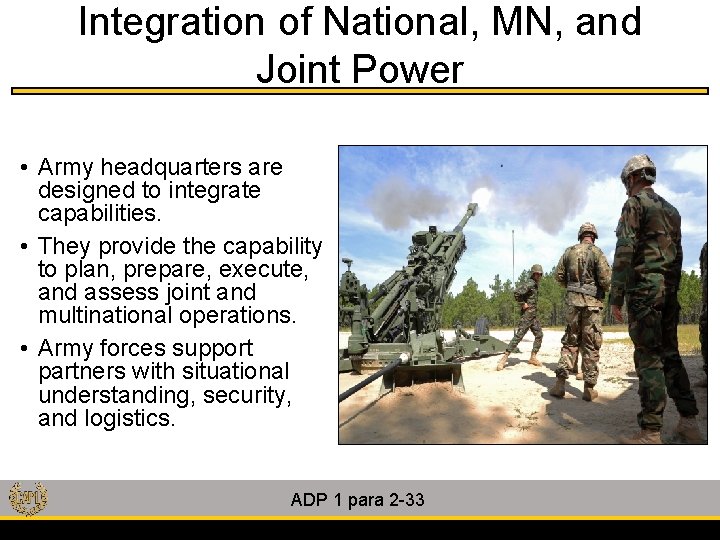 Integration of National, MN, and Joint Power

• Army headquarters are designed to integrate capabilities.

• They provide the capability to plan, prepare, execute, and assess joint and multinational operations.

• Army forces support partners with situational understanding, security, and logistics.

ADP 1 para 2-33